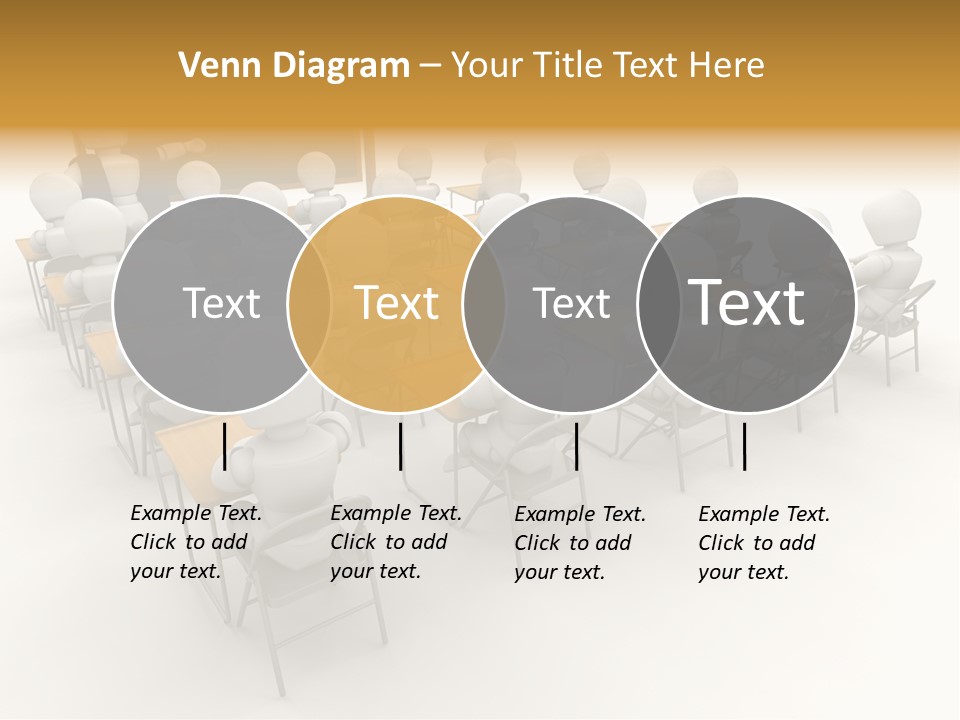 Venn Diagram – Your Title Text Here

Text

Text

Text

Text

Example Text. Click to add your text.

Example Text. Click to add your text.

Example Text. Click to add your text.

Example Text. Click to add your text.